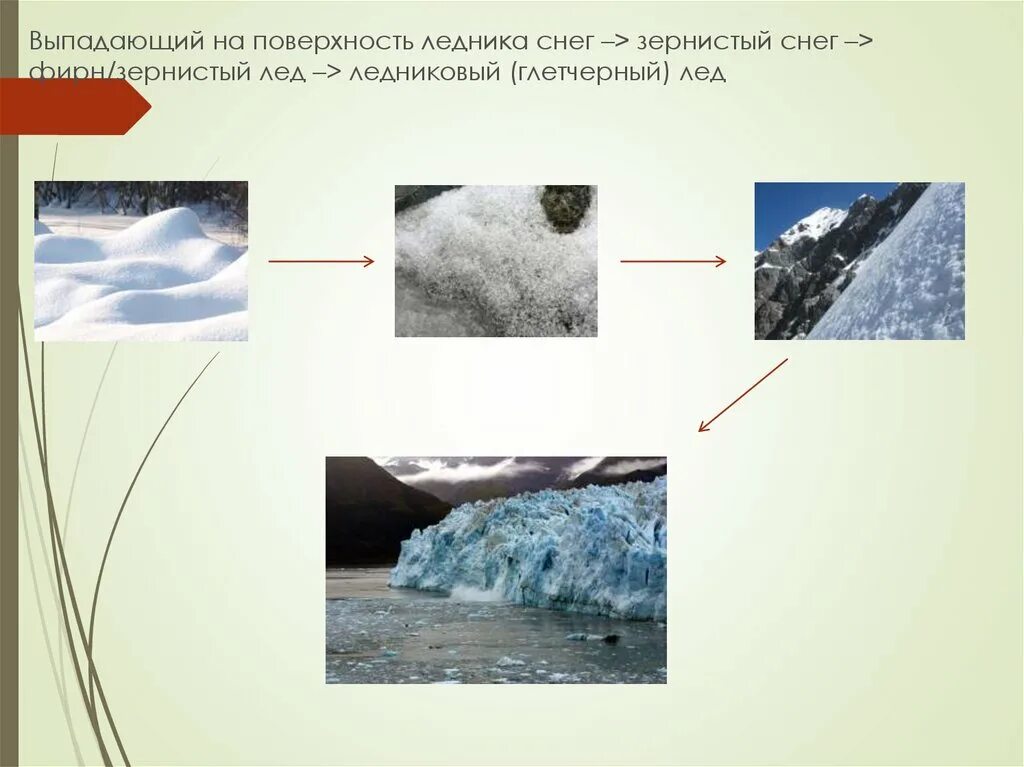 Выпадающий на поверхность ледника снег –> зернистый снег –> фирн/зернистый лед –> ледниковый (глетчерный) лед